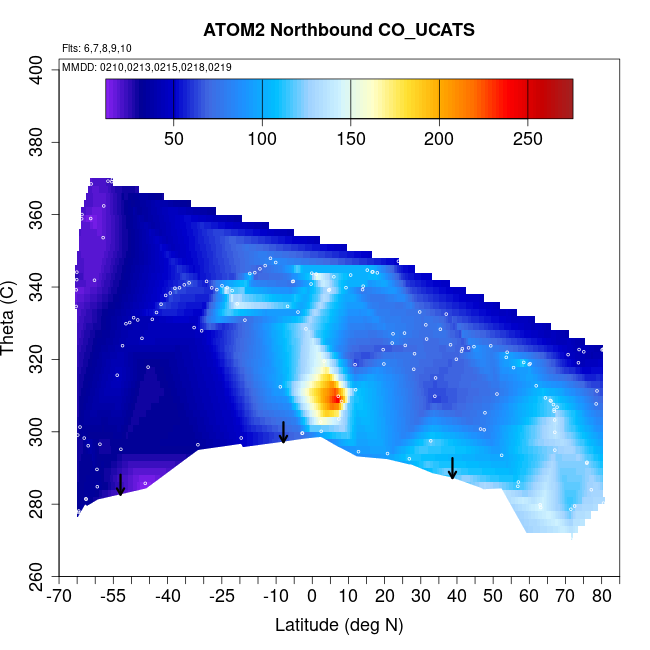 ATOM2 Northbound CO_UCATS

Flts: 6,7,8,9,10

MMDD: 0210,0213,0215,0218,0219

50
100
150
200
250

Theta (C)

400
380
360
340
320
300
280
260

-70 -55 -40 -25 -10 0 10 20 30 40 50 60 70 80

Latitude (deg N)